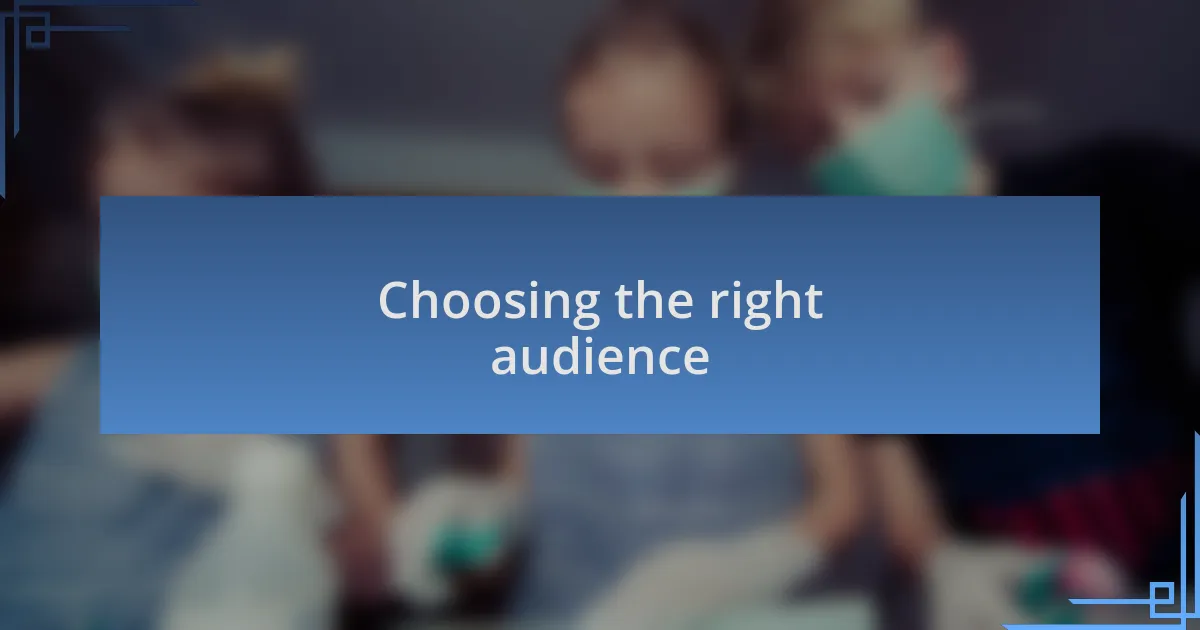 Choosing the right audience